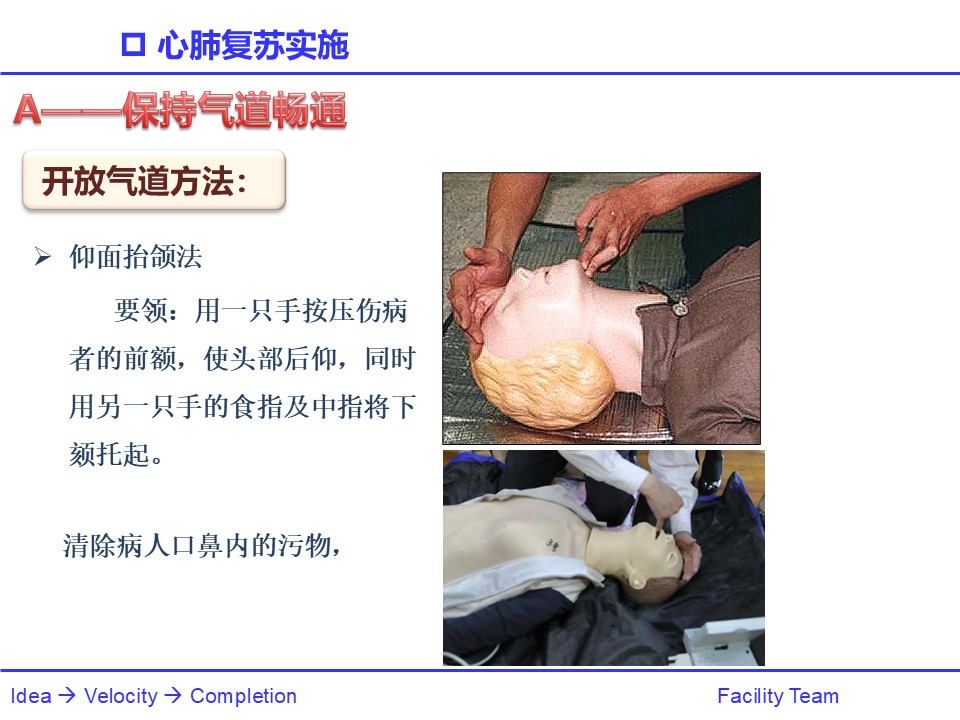 □ 心肺复苏实施

A——保持气道畅通

开放气道方法:

➢ 仰面抬颌法

要领：用一只手按压伤病者的前额，使头部后仰，同时用另一只手的食指及中指将下颏托起。

清除病人口鼻内的污物，

Idea → Velocity → Completion

Facility Team